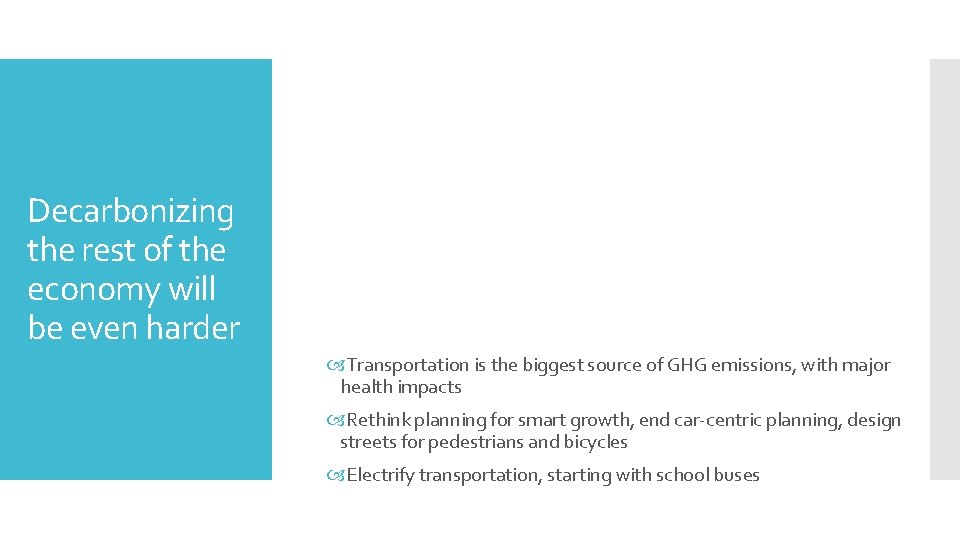 Decarbonizing the rest of the economy will be even harder

Transportation is the biggest source of GHG emissions, with major health impacts

Rethink planning for smart growth, end car-centric planning, design streets for pedestrians and bicycles

Electrify transportation, starting with school buses